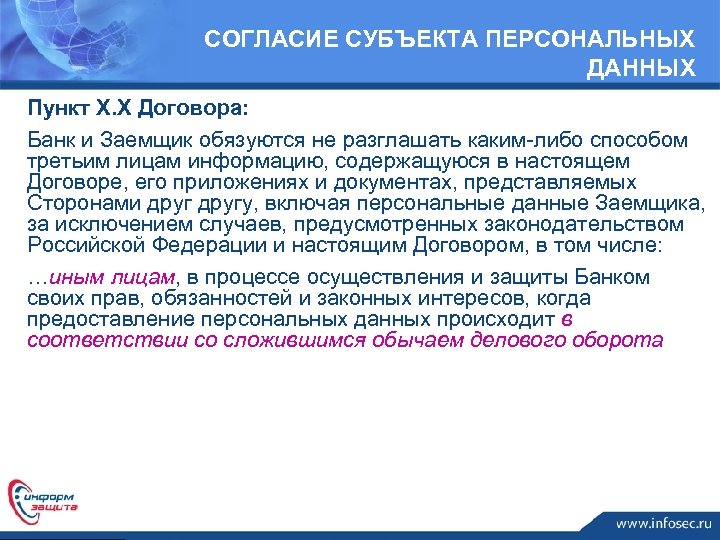 СОГЛАСИЕ СУБЪЕКТА ПЕРСОНАЛЬНЫХ ДАННЫХ

Пункт Х.Х Договора:

Банк и Заемщик обязуются не разглашать каким-либо способом третьим лицам информацию, содержащуюся в настоящем Договоре, его приложениях и документах, представляемых Сторонами друг другу, включая персональные данные Заемщика, за исключением случаев, предусмотренных законодательством Российской Федерации и настоящим Договором, в том числе:

…иным лицам, в процессе осуществления и защиты Банком своих прав, обязанностей и законных интересов, когда предоставление персональных данных происходит в соответствии со сложившимся обычаем делового оборота

информ защита

www.infosec.ru